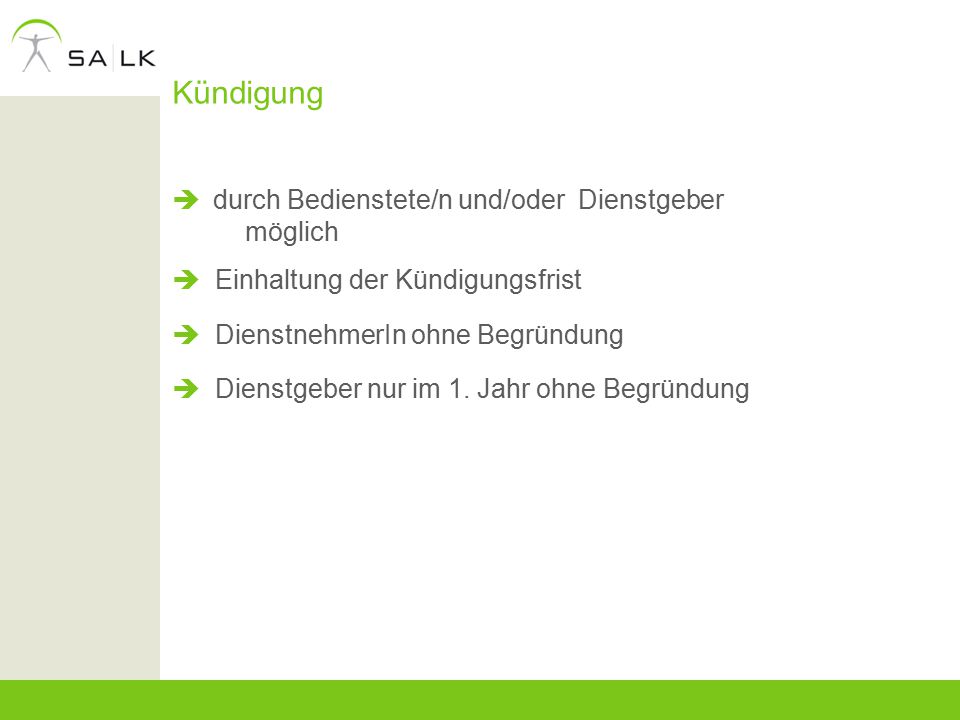 SA|LK

Kündigung

➔ durch Bedienstete/n und/oder Dienstgeber möglich

➔ Einhaltung der Kündigungsfrist

➔ DienstnehmerIn ohne Begründung

➔ Dienstgeber nur im 1. Jahr ohne Begründung